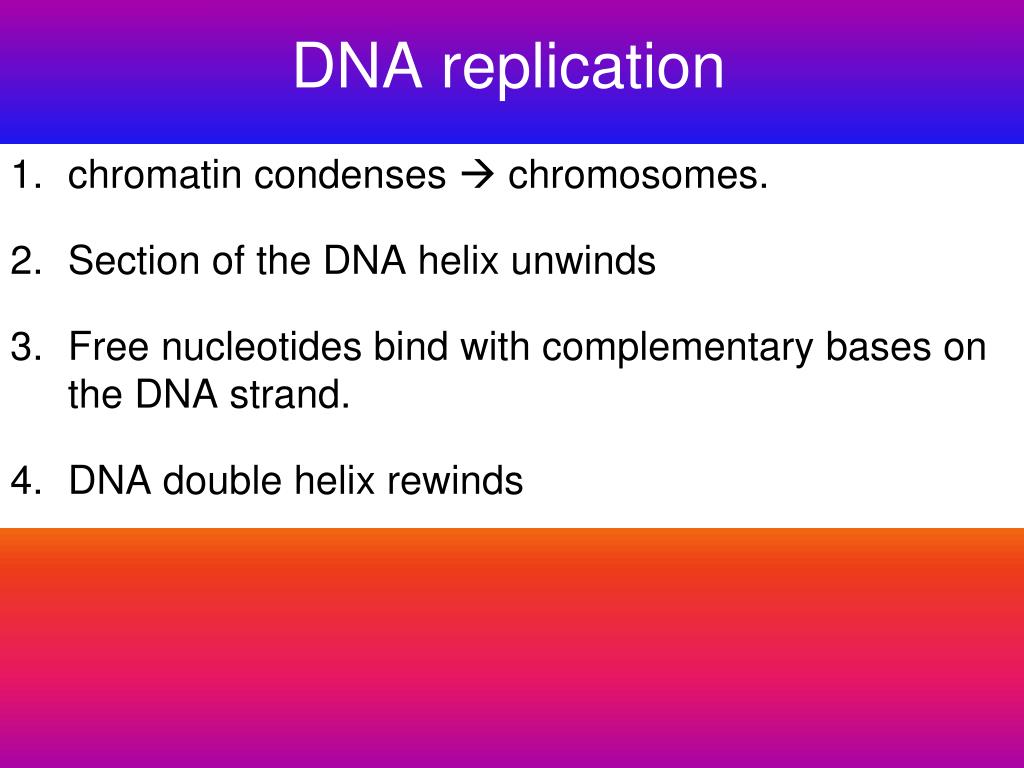 DNA replication

1. chromatin condenses → chromosomes.

2. Section of the DNA helix unwinds

3. Free nucleotides bind with complementary bases on the DNA strand.

4. DNA double helix rewinds